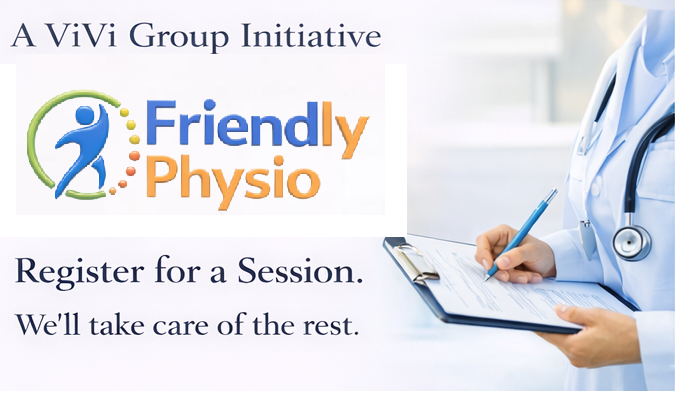 A ViVi Group Initiative

Friendly
Physio

Register for a Session.

We'll take care of the rest.